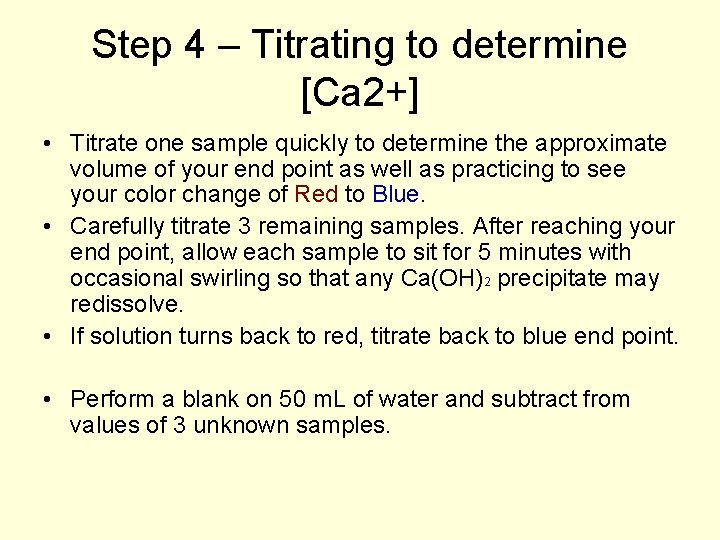 Step 4 – Titrating to determine [Ca2+]

• Titrate one sample quickly to determine the approximate volume of your end point as well as practicing to see your color change of Red to Blue.

• Carefully titrate 3 remaining samples. After reaching your end point, allow each sample to sit for 5 minutes with occasional swirling so that any $Ca(OH)_2$ precipitate may redissolve.

• If solution turns back to red, titrate back to blue end point.

• Perform a blank on 50 mL of water and subtract from values of 3 unknown samples.